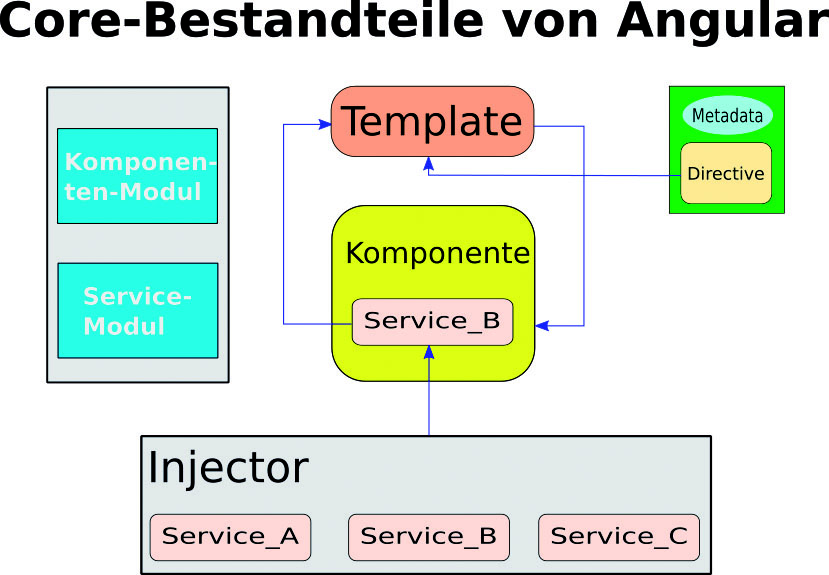 Core-Bestandteile von Angular

Komponenten-Modul

Service-Modul

Template

Metadata

Directive

Komponente

Service_B

Injector

Service_A

Service_B

Service_C